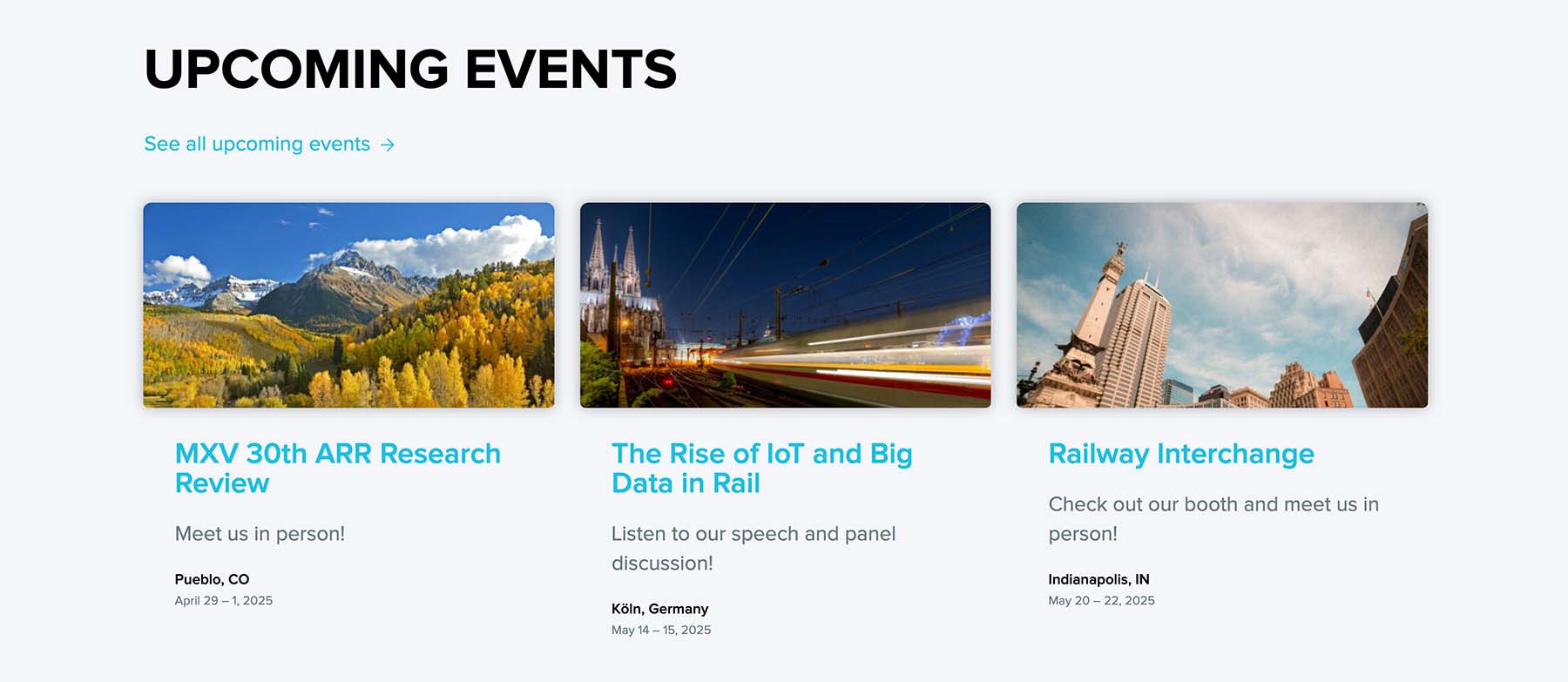 UPCOMING EVENTS

See all upcoming events →

MXV 30th ARR Research Review

Meet us in person!

Pueblo, CO
April 29 – 1, 2025

The Rise of IoT and Big Data in Rail

Listen to our speech and panel discussion!

Köln, Germany
May 14 – 15, 2025

Railway Interchange

Check out our booth and meet us in person!

Indianapolis, IN
May 20 – 22, 2025